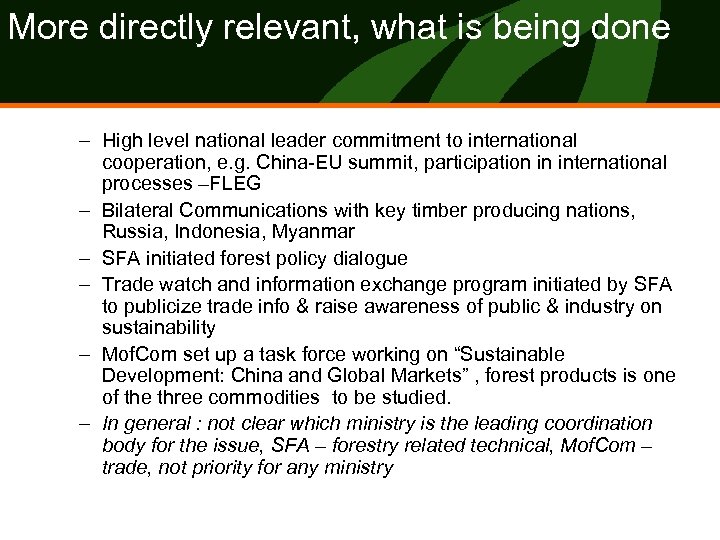 More directly relevant, what is being done

– High level national leader commitment to international cooperation, e.g. China-EU summit, participation in international processes –FLEG

– Bilateral Communications with key timber producing nations, Russia, Indonesia, Myanmar

– SFA initiated forest policy dialogue

– Trade watch and information exchange program initiated by SFA to publicize trade info & raise awareness of public & industry on sustainability

– MofCom set up a task force working on “Sustainable Development: China and Global Markets” , forest products is one of the three commodities to be studied.

– In general : not clear which ministry is the leading coordination body for the issue, SFA – forestry related technical, MofCom – trade, not priority for any ministry